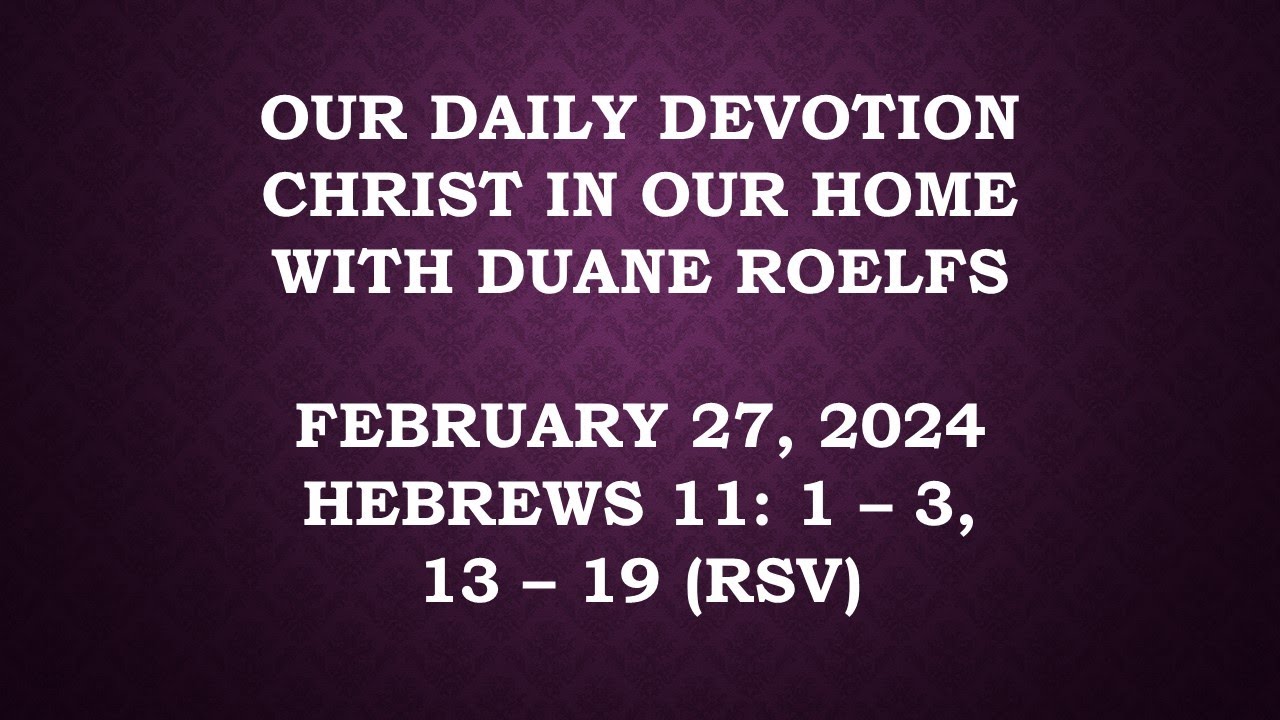 OUR DAILY DEVOTION
CHRIST IN OUR HOME
WITH DUANE ROELFS

FEBRUARY 27, 2024
HEBREWS 11: 1 – 3,
13 – 19 (RSV)